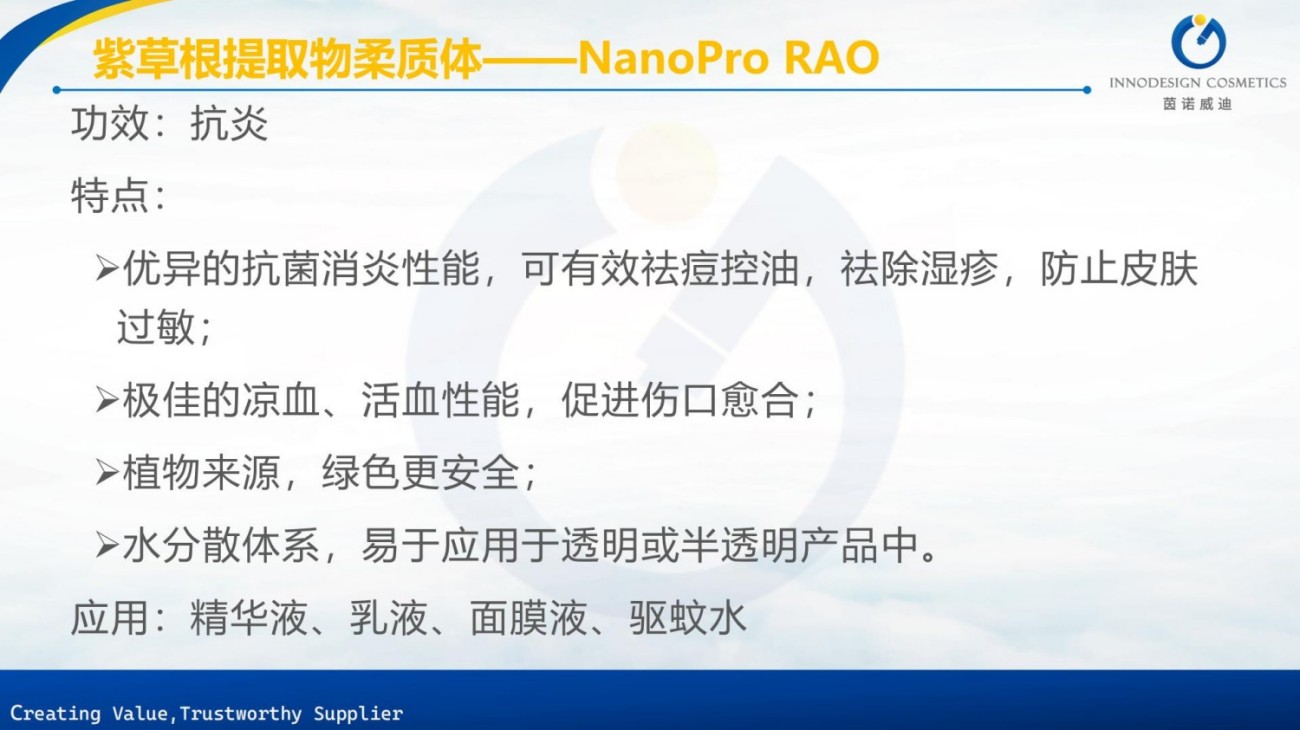 紫草根提取物柔质体——NanoPro RAO

INNODESIGN COSMETICS
茵诺威迪

功效：抗炎

特点：

➢优异的抗菌消炎性能，可有效祛痘控油，祛除湿疹，防止皮肤过敏；

➢极佳的凉血、活血性能，促进伤口愈合；

➢植物来源，绿色更安全；

➢水分散体系，易于应用于透明或半透明产品中。

应用：精华液、乳液、面膜液、驱蚊水

Creating Value,Trustworthy Supplier